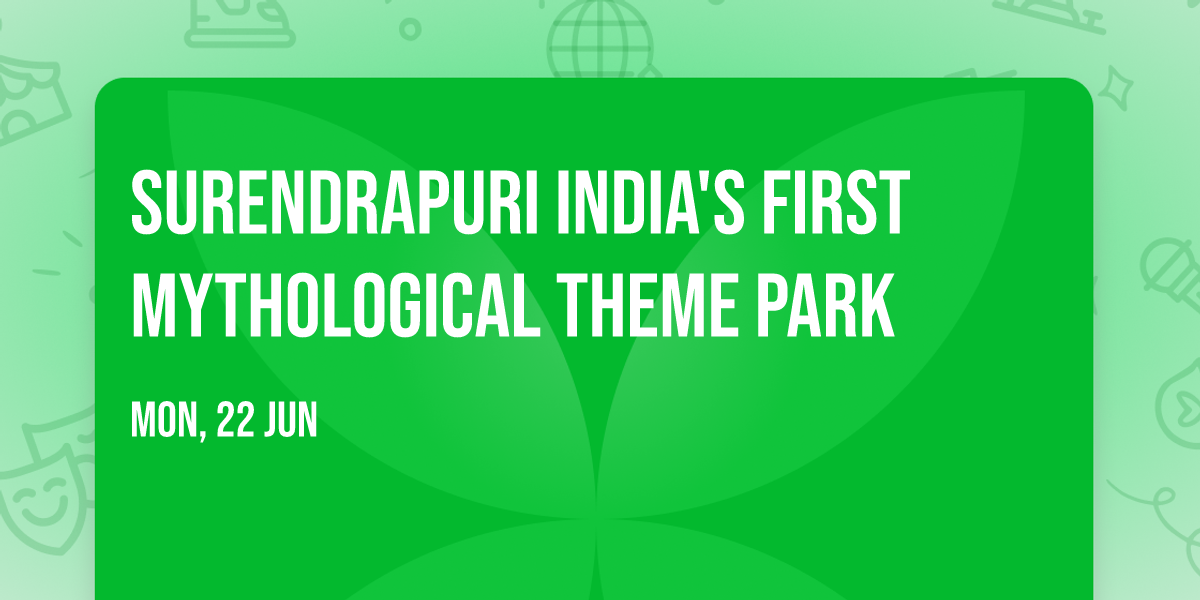 SURENDRAPURI INDIA'S FIRST MYTHOLOGICAL THEME PARK

MON, 22 JUN